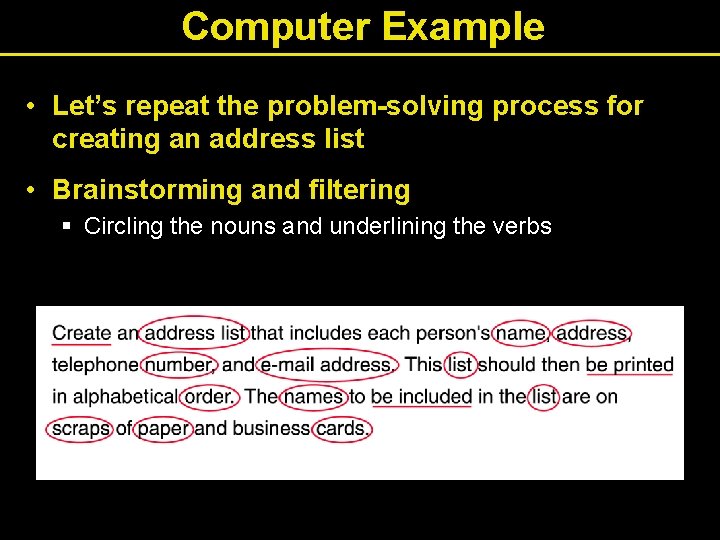 Computer Example

• Let's repeat the problem-solving process for creating an address list

• Brainstorming and filtering
  ▪ Circling the nouns and underlining the verbs

Create an address list that includes each person's name, address, telephone number, and e-mail address. This list should then be printed in alphabetical order. The names to be included in the list are on scraps of paper and business cards.